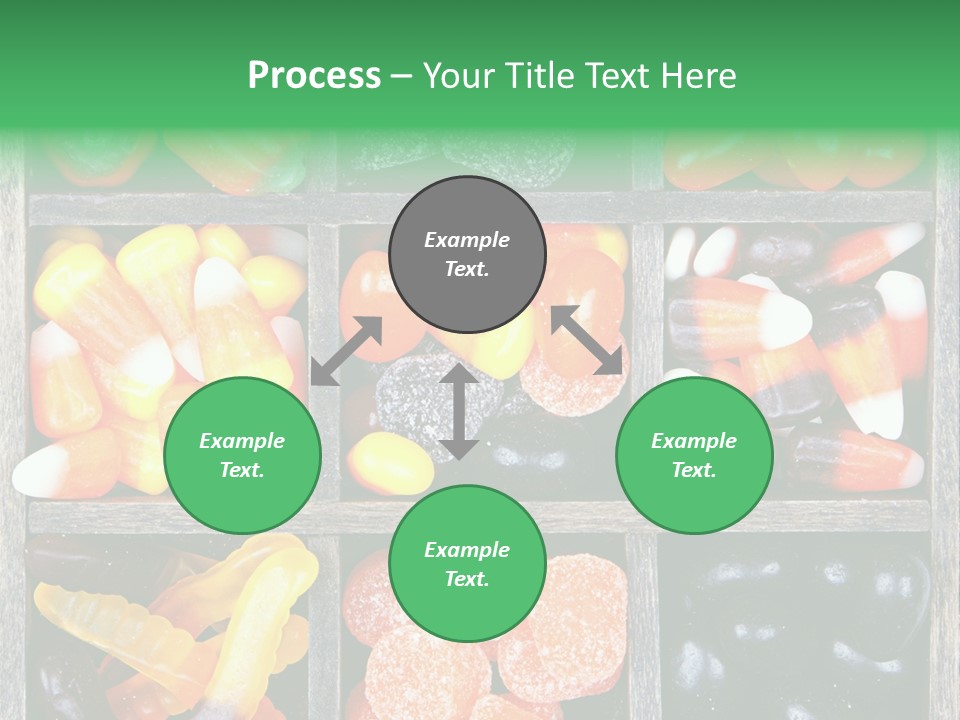 Process – Your Title Text Here

Example Text.

Example Text.

Example Text.

Example Text.